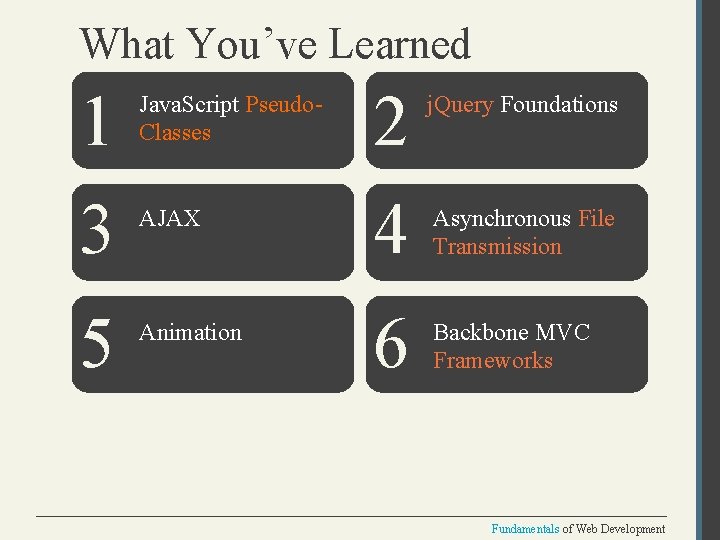 What You've Learned

1 JavaScript Pseudo-Classes

2 jQuery Foundations

3 AJAX

4 Asynchronous File Transmission

5 Animation

6 Backbone MVC Frameworks

Fundamentals of Web Development